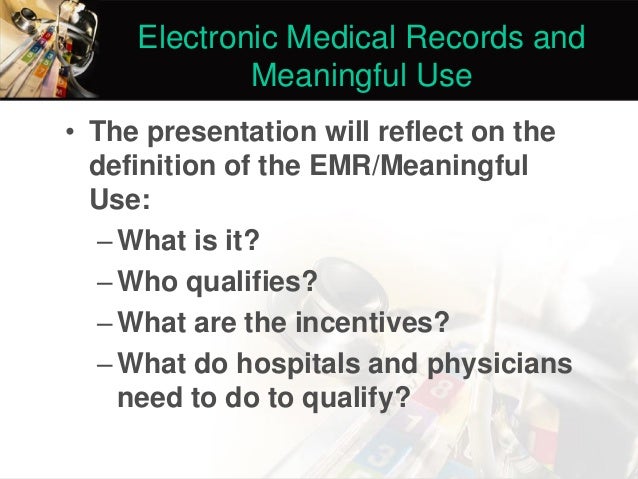 Electronic Medical Records and Meaningful Use

• The presentation will reflect on the definition of the EMR/Meaningful Use:
– What is it?
– Who qualifies?
– What are the incentives?
– What do hospitals and physicians need to do to qualify?